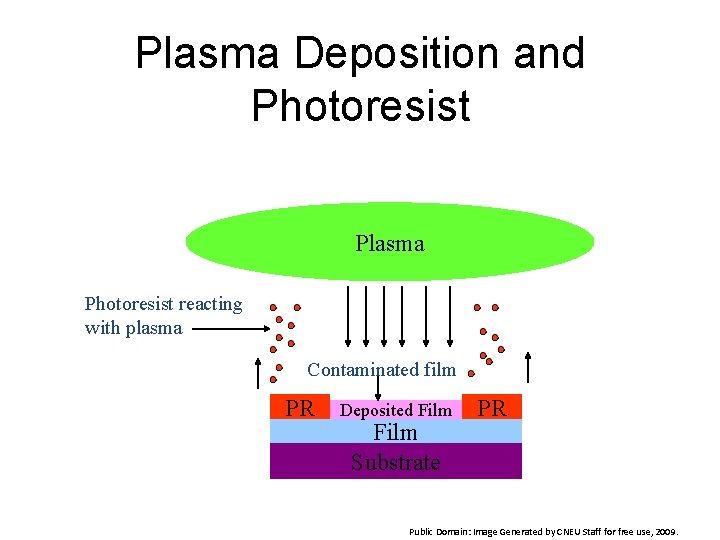 Plasma Deposition and Photoresist

Plasma

Photoresist reacting with plasma

Contaminated film

PR

Deposited Film

PR

Film

Substrate

Public Domain: Image Generated by CNEU Staff for free use, 2009.